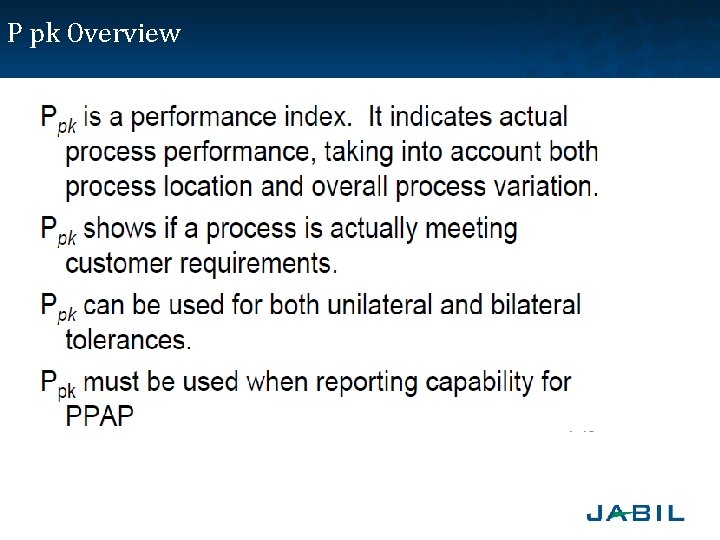 P pk Overview

$P_{pk}$ is a performance index. It indicates actual process performance, taking into account both process location and overall process variation.

$P_{pk}$ shows if a process is actually meeting customer requirements.

$P_{pk}$ can be used for both unilateral and bilateral tolerances.

$P_{pk}$ must be used when reporting capability for PPAP

JABIL